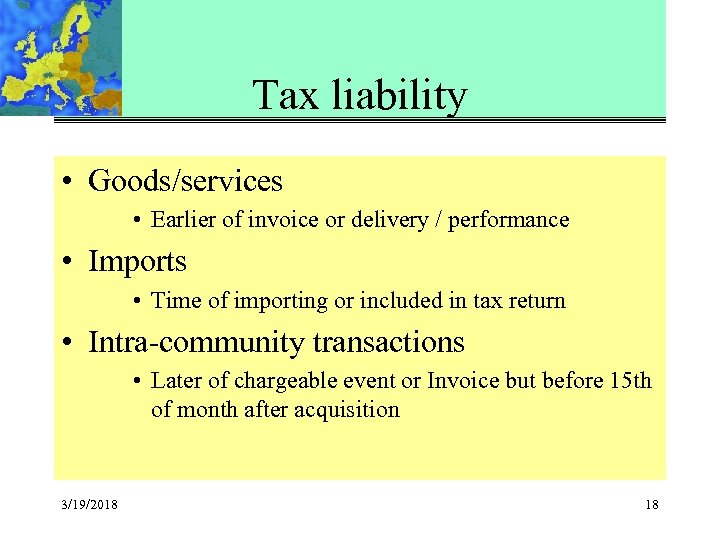 Tax liability

• Goods/services
  • Earlier of invoice or delivery / performance
• Imports
  • Time of importing or included in tax return
• Intra-community transactions
  • Later of chargeable event or Invoice but before 15th of month after acquisition

3/19/2018

18